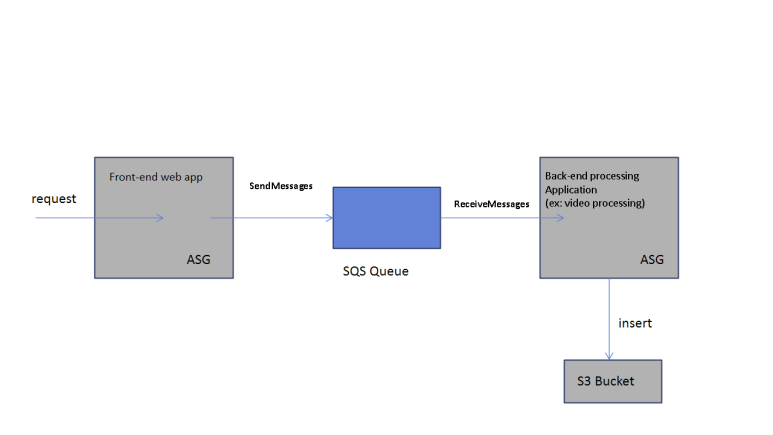 request

Front-end web app

ASG

SendMessages

SQS Queue

ReceiveMessages

Back-end processing Application (ex: video processing)

ASG

insert

S3 Bucket